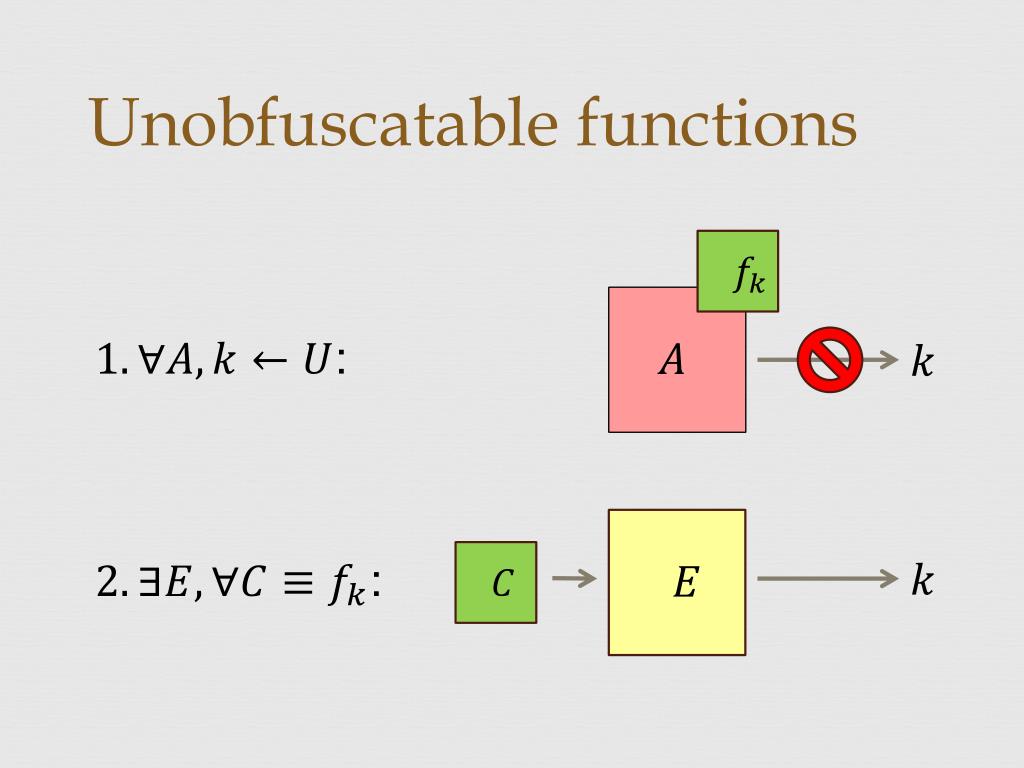 Unobfuscatable functions

1. $\forall A, k \leftarrow U$:

$f_k$

$A$

$k$

2. $\exists E, \forall C \equiv f_k$:

$C$

$E$

$k$